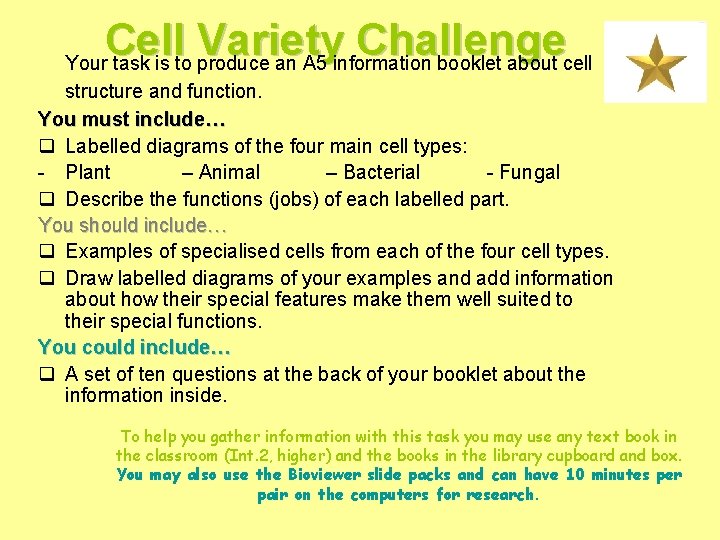 Cell Variety Challenge

Your task is to produce an A5 information booklet about cell structure and function.

You must include…

❑ Labelled diagrams of the four main cell types:

- Plant – Animal – Bacterial - Fungal

❑ Describe the functions (jobs) of each labelled part.

You should include…

❑ Examples of specialised cells from each of the four cell types.

❑ Draw labelled diagrams of your examples and add information about how their special features make them well suited to their special functions.

You could include…

❑ A set of ten questions at the back of your booklet about the information inside.

To help you gather information with this task you may use any text book in the classroom (Int.2, higher) and the books in the library cupboard and box. You may also use the Bioviewer slide packs and can have 10 minutes per pair on the computers for research.